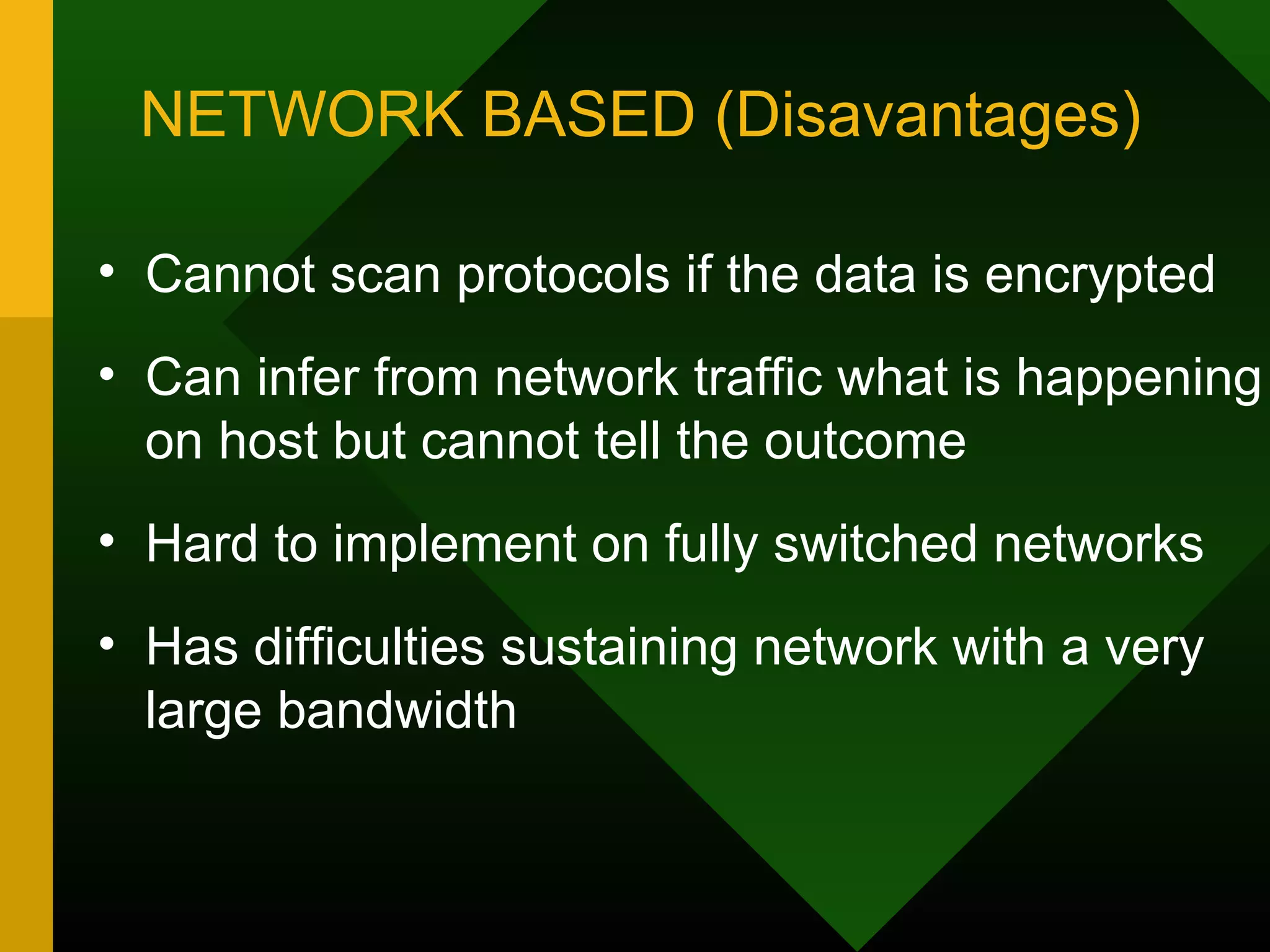 NETWORK BASED (Disavantages)

• Cannot scan protocols if the data is encrypted

• Can infer from network traffic what is happening on host but cannot tell the outcome

• Hard to implement on fully switched networks

• Has difficulties sustaining network with a very large bandwidth